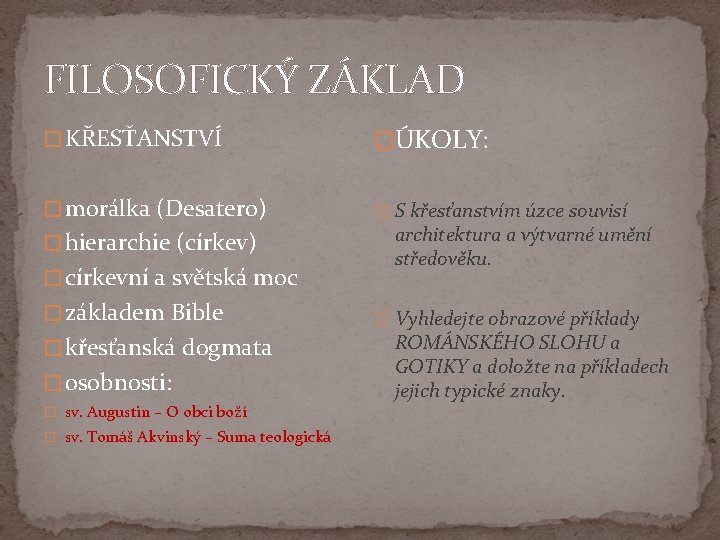 FILOSOFICKÝ ZÁKLAD

KŘESŤANSTVÍ

morálka (Desatero)
hierarchie (církev)
církevní a světská moc
základem Bible
křesťanská dogmata
osobnosti:
sv. Augustin – O obci boží
sv. Tomáš Akvinský – Suma teologická

ÚKOLY:

S křesťanstvím úzce souvisí architektura a výtvarné umění středověku.

Vyhledejte obrazové příklady ROMÁNSKÉHO SLOHU a GOTIKY a doložte na příkladech jejich typické znaky.